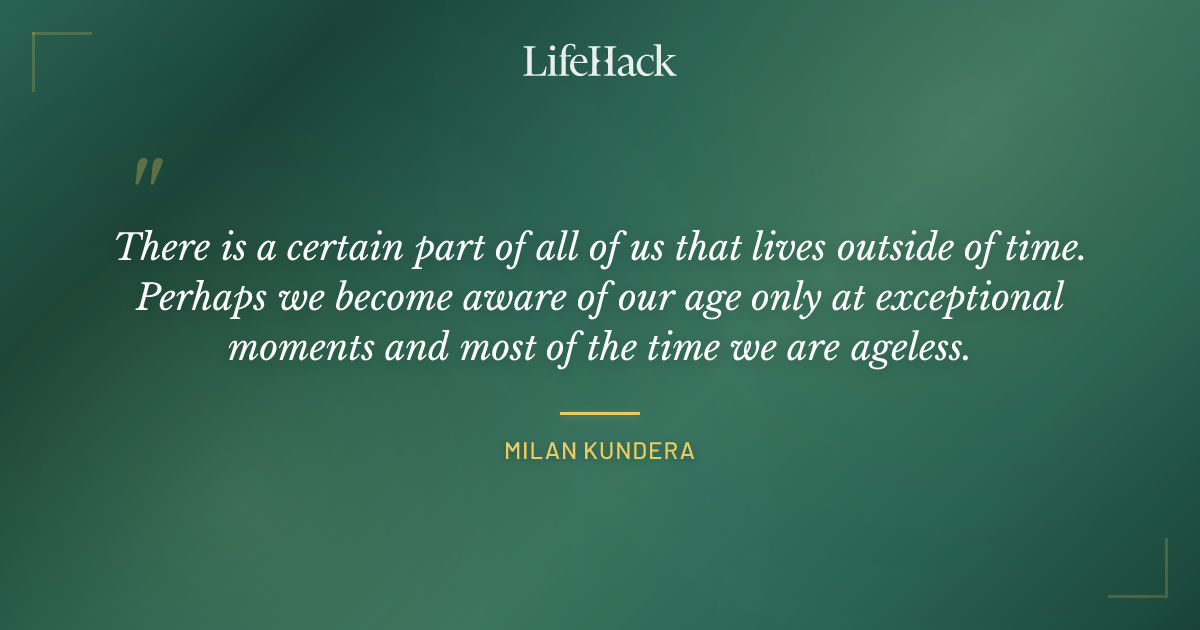 LifeHack

"

There is a certain part of all of us that lives outside of time. Perhaps we become aware of our age only at exceptional moments and most of the time we are ageless.

MILAN KUNDERA